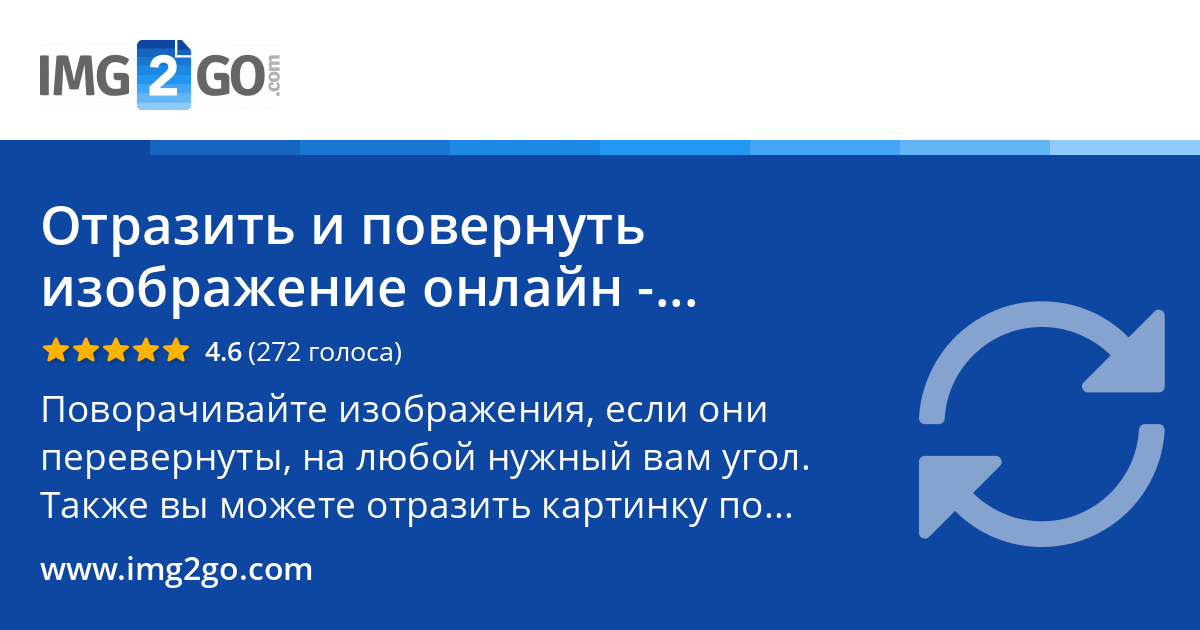 IMG2GO.com

Отразить и повернуть изображение онлайн -...

4.6 (272 голоса)

Поворачивайте изображения, если они перевернуты, на любой нужный вам угол. Также вы можете отразить картинку по...

www.img2go.com